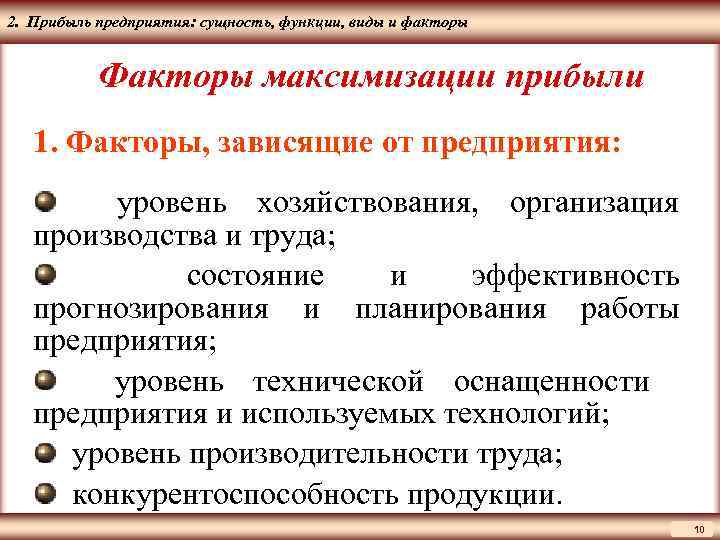 2. Прибыль предприятия: сущность, функции, виды и факторы

Факторы максимизации прибыли

1. Факторы, зависящие от предприятия:

уровень хозяйствования, организация производства и труда;

состояние и эффективность прогнозирования и планирования работы предприятия;

уровень технической оснащенности предприятия и используемых технологий;

уровень производительности труда;

конкурентоспособность продукции.

10